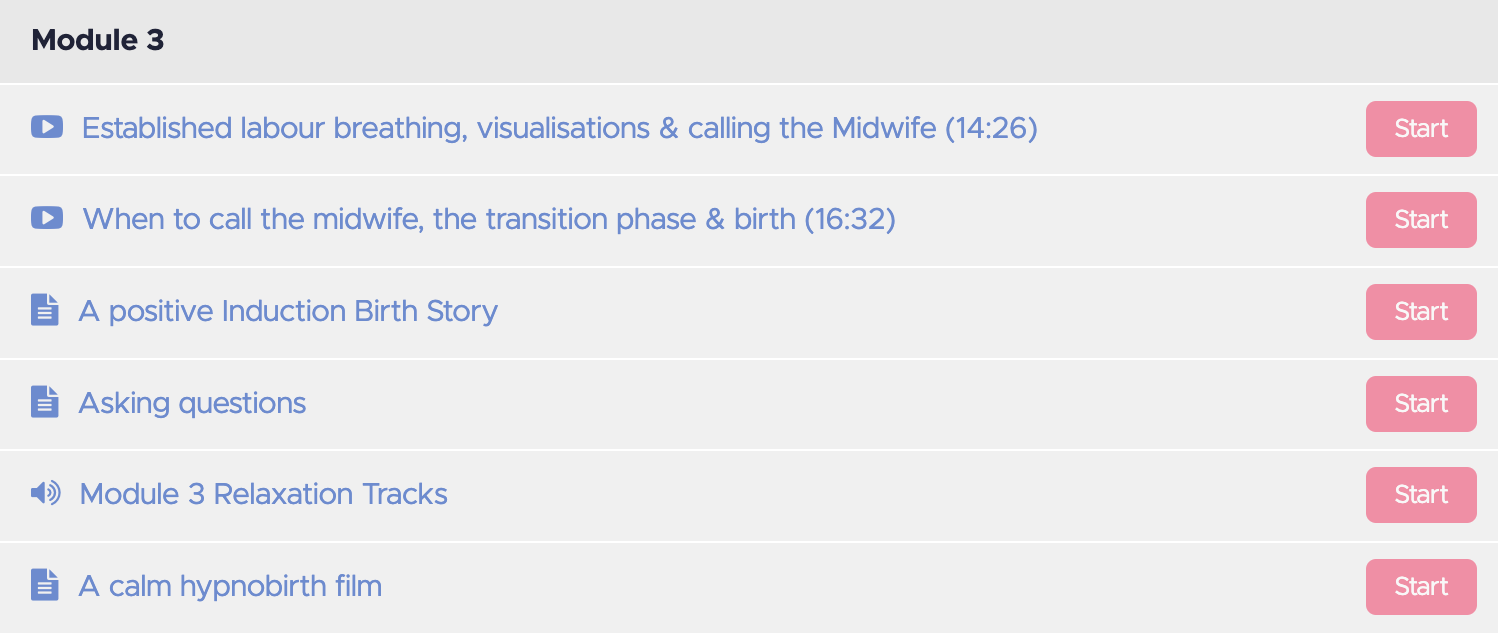 Module 3

Established labour breathing, visualisations & calling the Midwife (14:26) Start

When to call the midwife, the transition phase & birth (16:32) Start

A positive Induction Birth Story Start

Asking questions Start

Module 3 Relaxation Tracks Start

A calm hypnobirth film Start